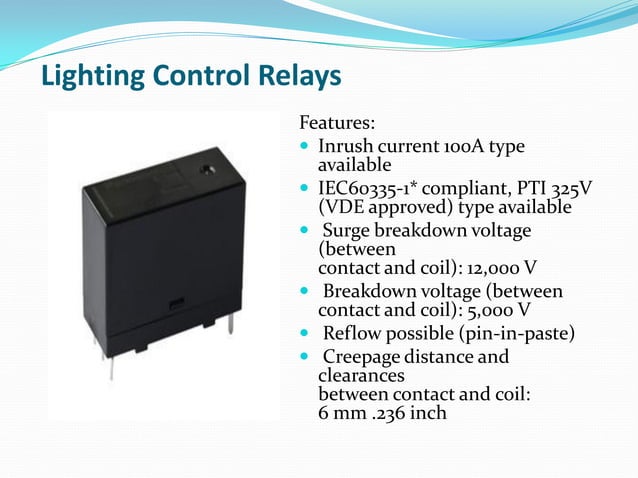 Lighting Control Relays

Features:

- Inrush current 100A type available
- IEC60335-1* compliant, PTI 325V (VDE approved) type available
- Surge breakdown voltage (between contact and coil): 12,000 V
- Breakdown voltage (between contact and coil): 5,000 V
- Reflow possible (pin-in-paste)
- Creepage distance and clearances between contact and coil: 6 mm .236 inch